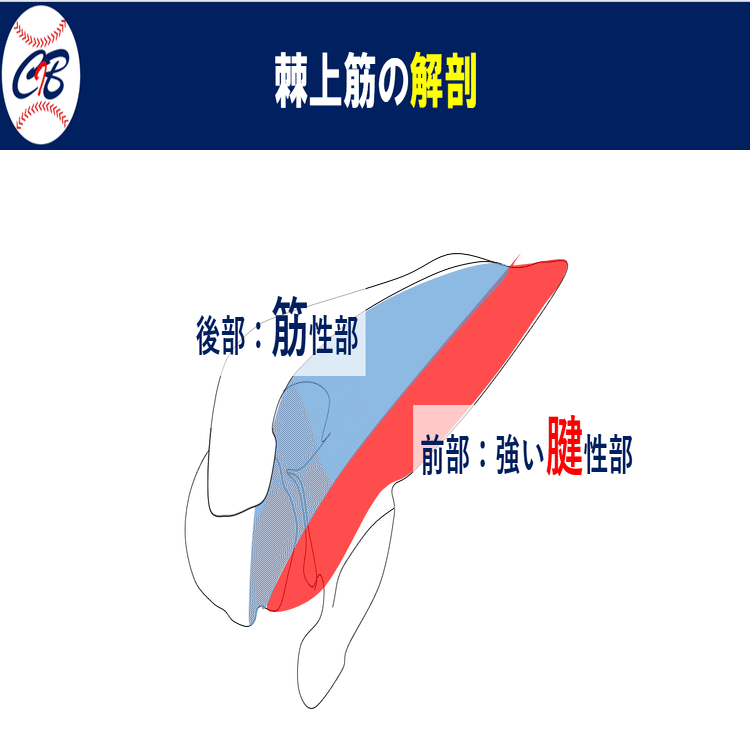 CB

棘上筋の解剖

後部：筋性部

前部：強い腱性部